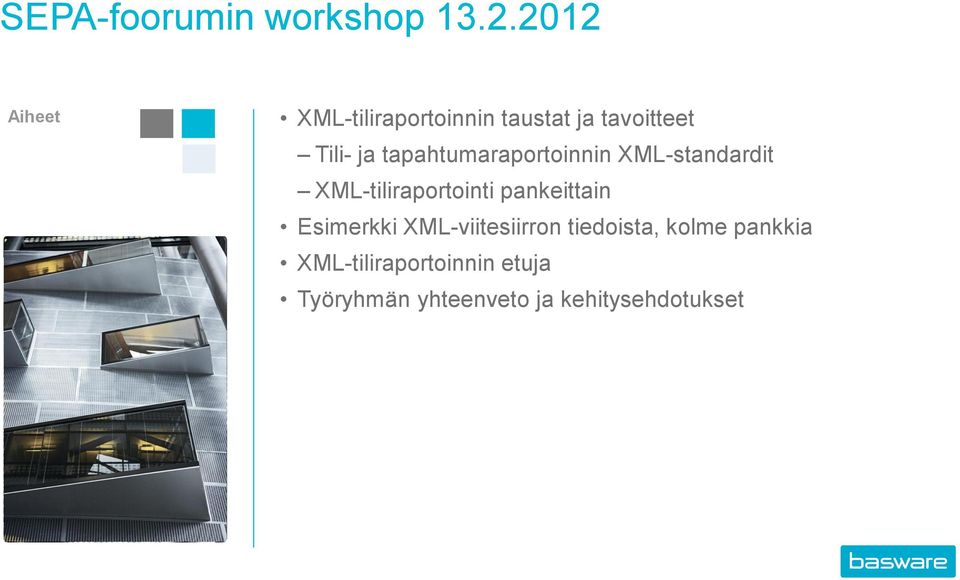 SEPA-foorumin workshop 13.2.2012

Aiheet

• XML-tiliraportoinnin taustat ja tavoitteet
– Tili- ja tapahtumaraportoinnin XML-standardit
– XML-tiliraportointi pankeittain
• Esimerkki XML-viitesiirron tiedoista, kolme pankkia
• XML-tiliraportoinnin etuja
• Työryhmän yhteenveto ja kehitysehdotukset

basware